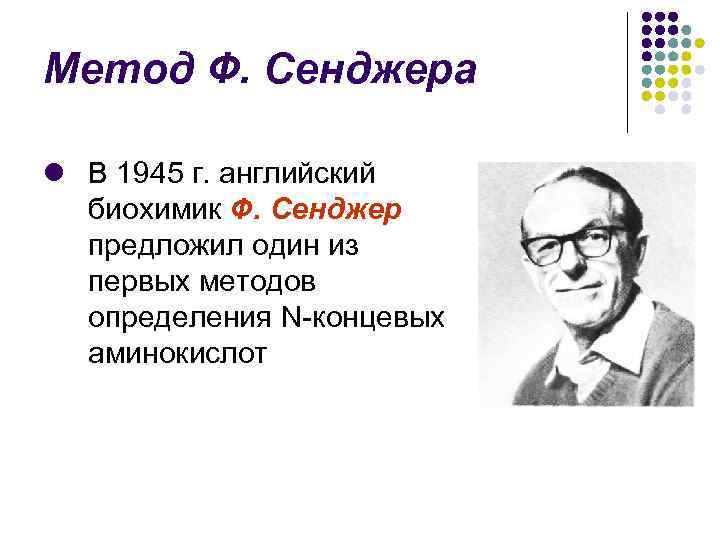 Метод Ф. Сенджера

В 1945 г. английский биохимик Ф. Сенджер предложил один из первых методов определения N-концевых аминокислот